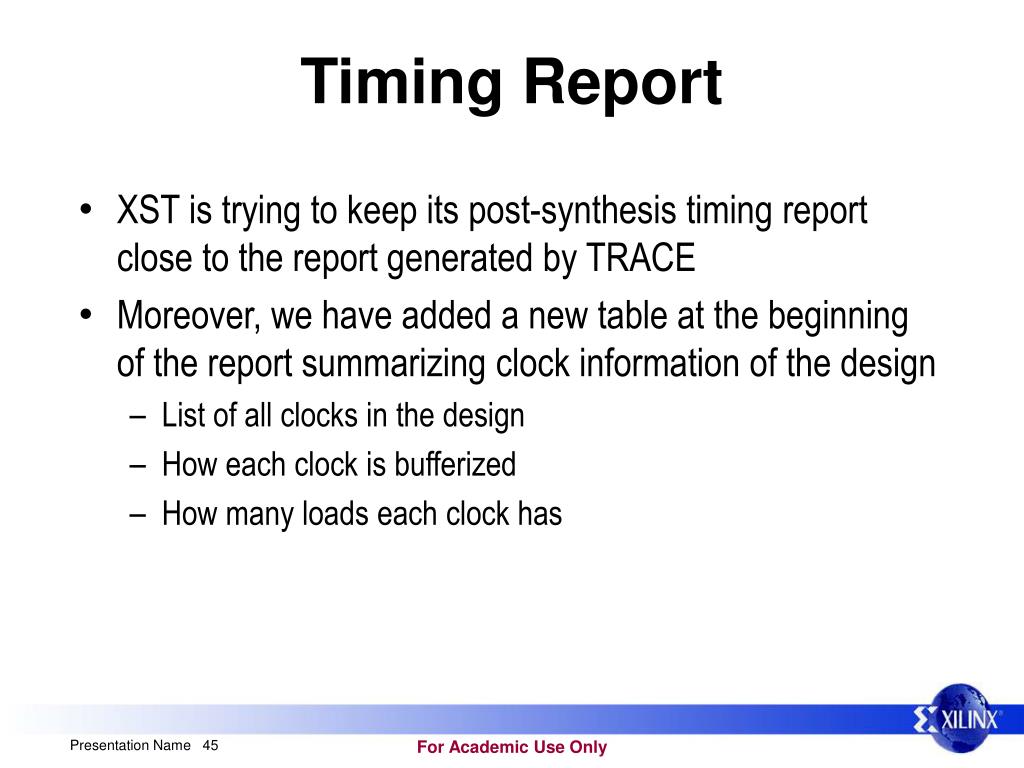 Timing Report

• XST is trying to keep its post-synthesis timing report close to the report generated by TRACE
• Moreover, we have added a new table at the beginning of the report summarizing clock information of the design
– List of all clocks in the design
– How each clock is bufferized
– How many loads each clock has

XILINX®

Presentation Name 45

For Academic Use Only